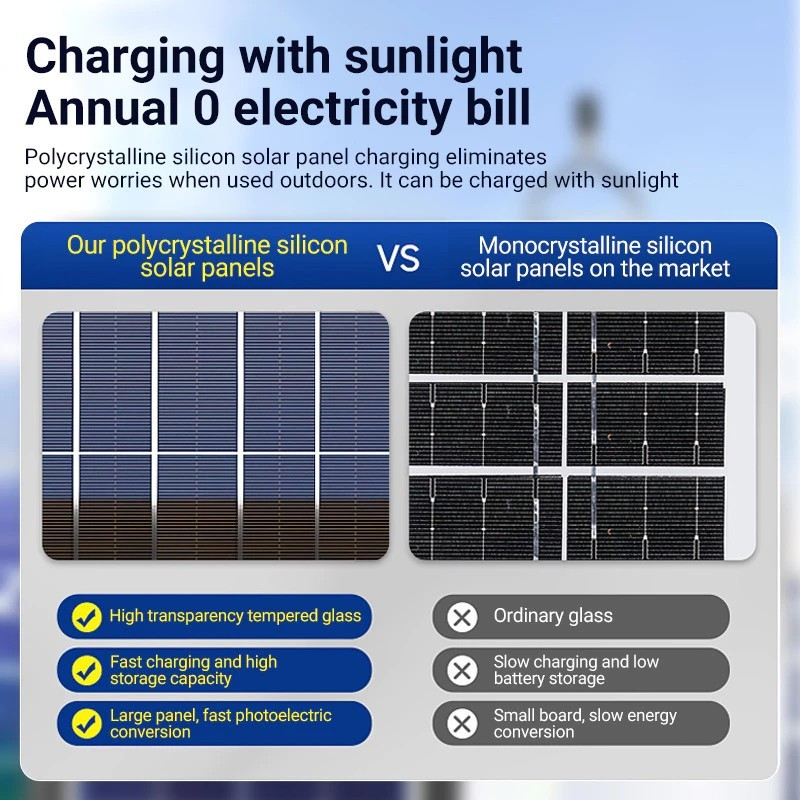 Charging with sunlight
Annual 0 electricity bill

Polycrystalline silicon solar panel charging eliminates power worries when used outdoors. It can be charged with sunlight

Our polycrystalline silicon solar panels

VS

Monocrystalline silicon solar panels on the market

High transparency tempered glass

Fast charging and high storage capacity

Large panel, fast photoelectric conversion

Ordinary glass

Slow charging and low battery storage

Small board, slow energy conversion